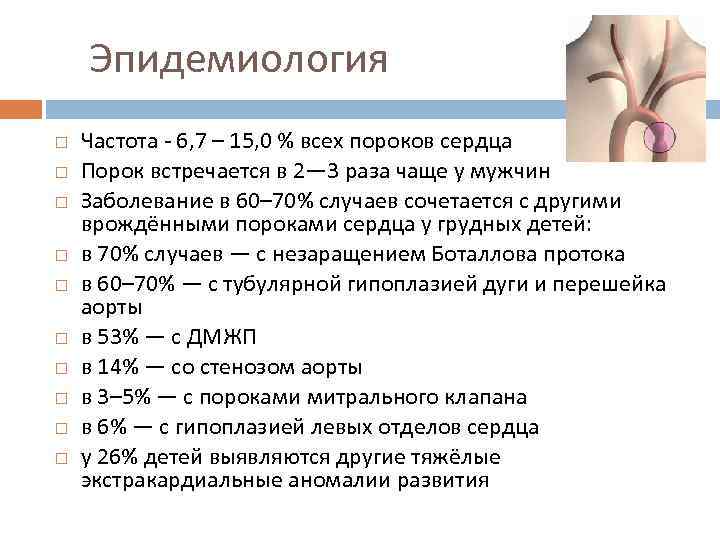 Эпидемиология

□ Частота - 6,7 – 15,0 % всех пороков сердца
□ Порок встречается в 2—3 раза чаще у мужчин
□ Заболевание в 60–70% случаев сочетается с другими врождёнными пороками сердца у грудных детей:
□ в 70% случаев — с незаращением Боталлова протока
□ в 60–70% — с тубулярной гипоплазией дуги и перешейка аорты
□ в 53% — с ДМЖП
□ в 14% — со стенозом аорты
□ в 3–5% — с пороками митрального клапана
□ в 6% — с гипоплазией левых отделов сердца
□ у 26% детей выявляются другие тяжёлые экстракардиальные аномалии развития